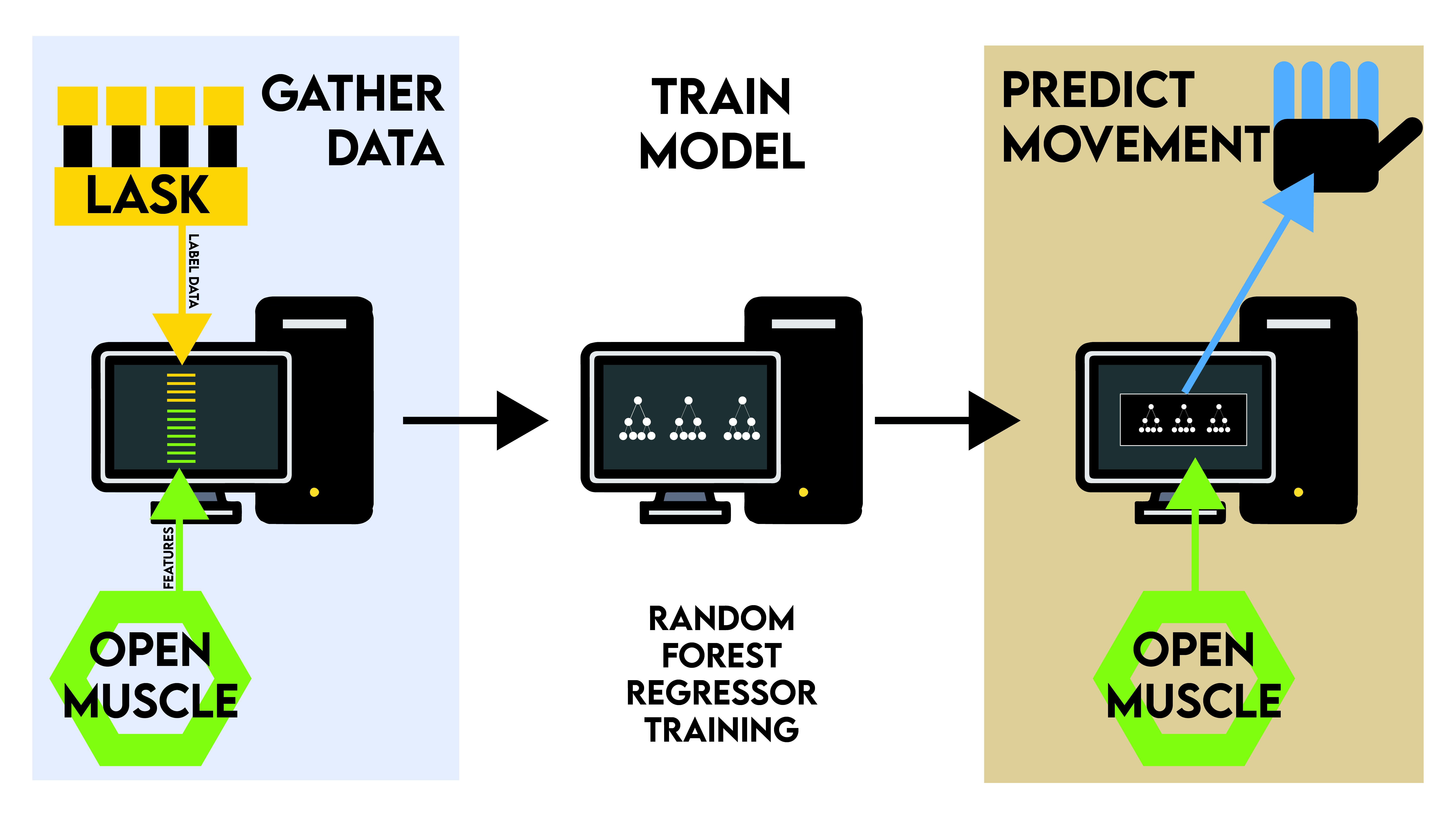 GATHER DATA

LASK

LABEL DATA

FEATURES

OPEN MUSCLE

TRAIN MODEL

RANDOM FOREST REGRESSOR TRAINING

PREDICT MOVEMENT

OPEN MUSCLE